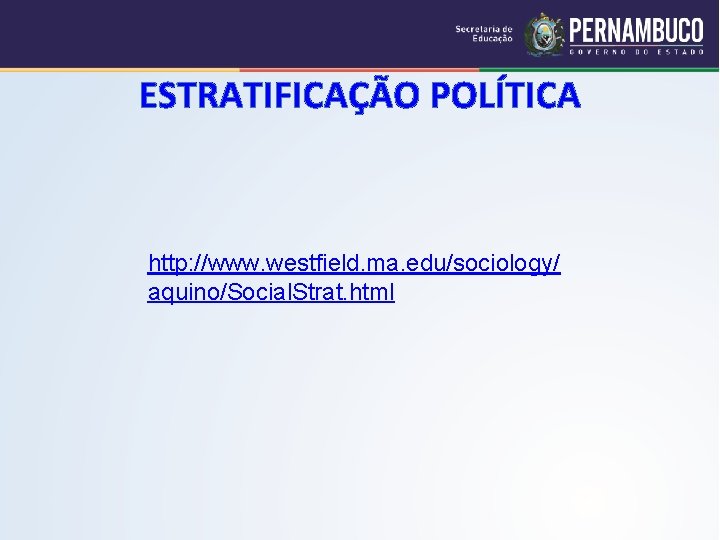 Secretaria de Educação PERNAMBUCO GOVERNO DO ESTADO

ESTRATIFICAÇÃO POLÍTICA

http://www.westfield.ma.edu/sociology/aquino/SocialStrat.html